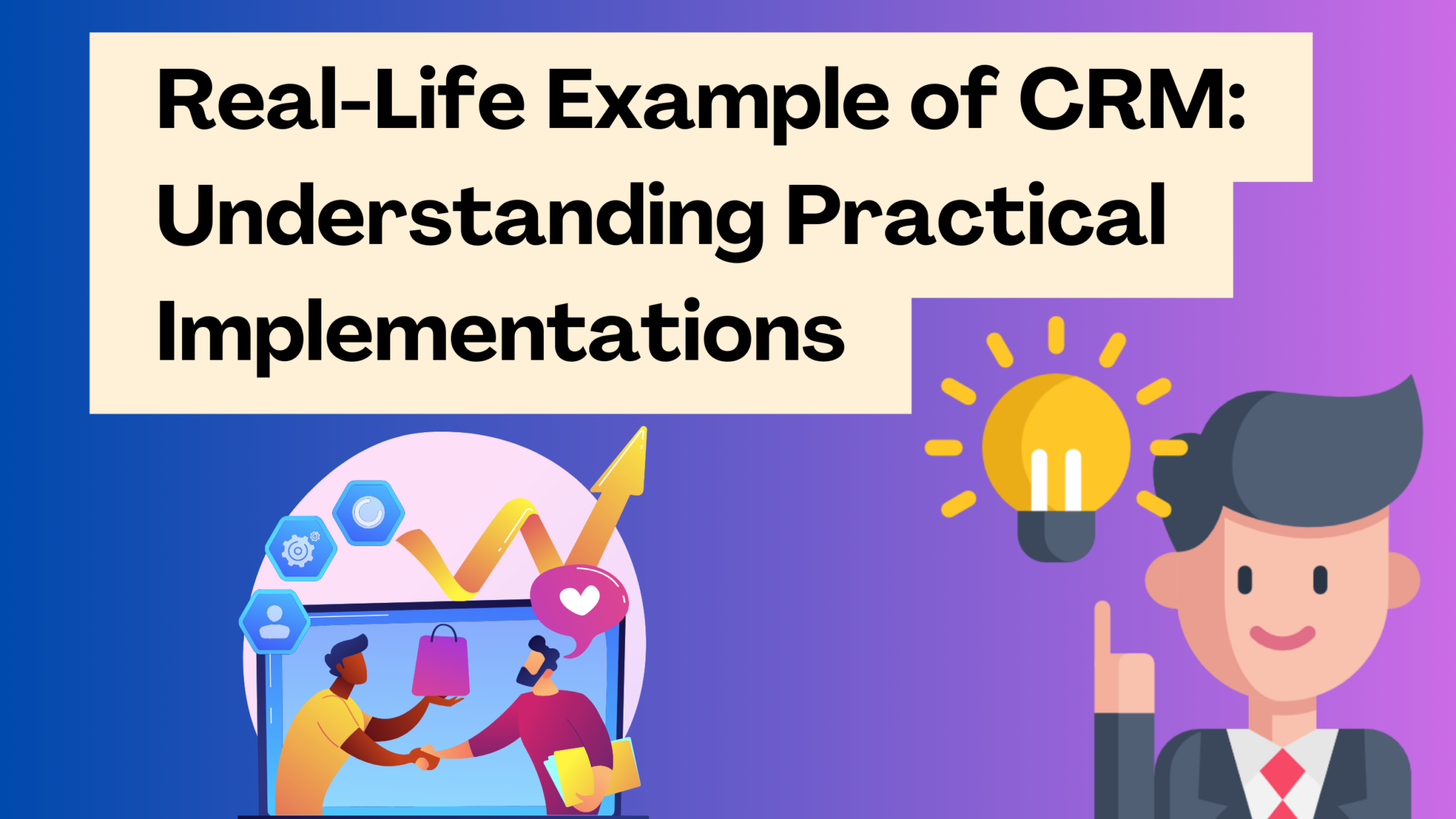 Real-Life Example of CRM: Understanding Practical Implementations